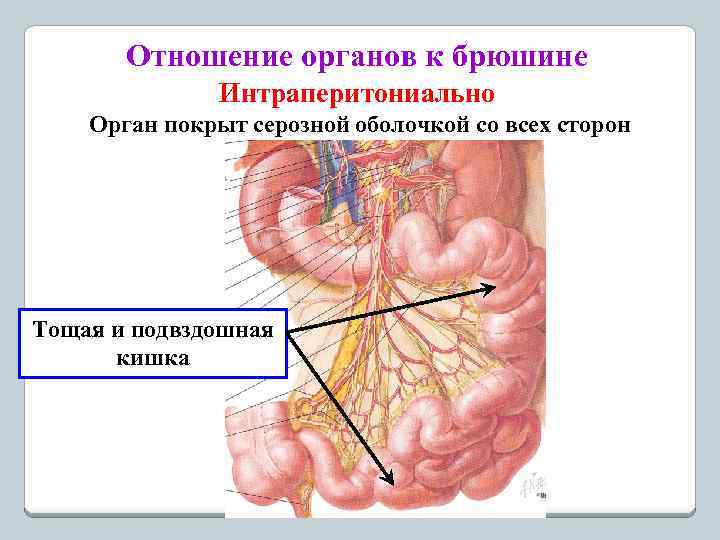 Отношение органов к брюшине
Интраперитониально
Орган покрыт серозной оболочкой со всех сторон

Тощая и подвздошная кишка